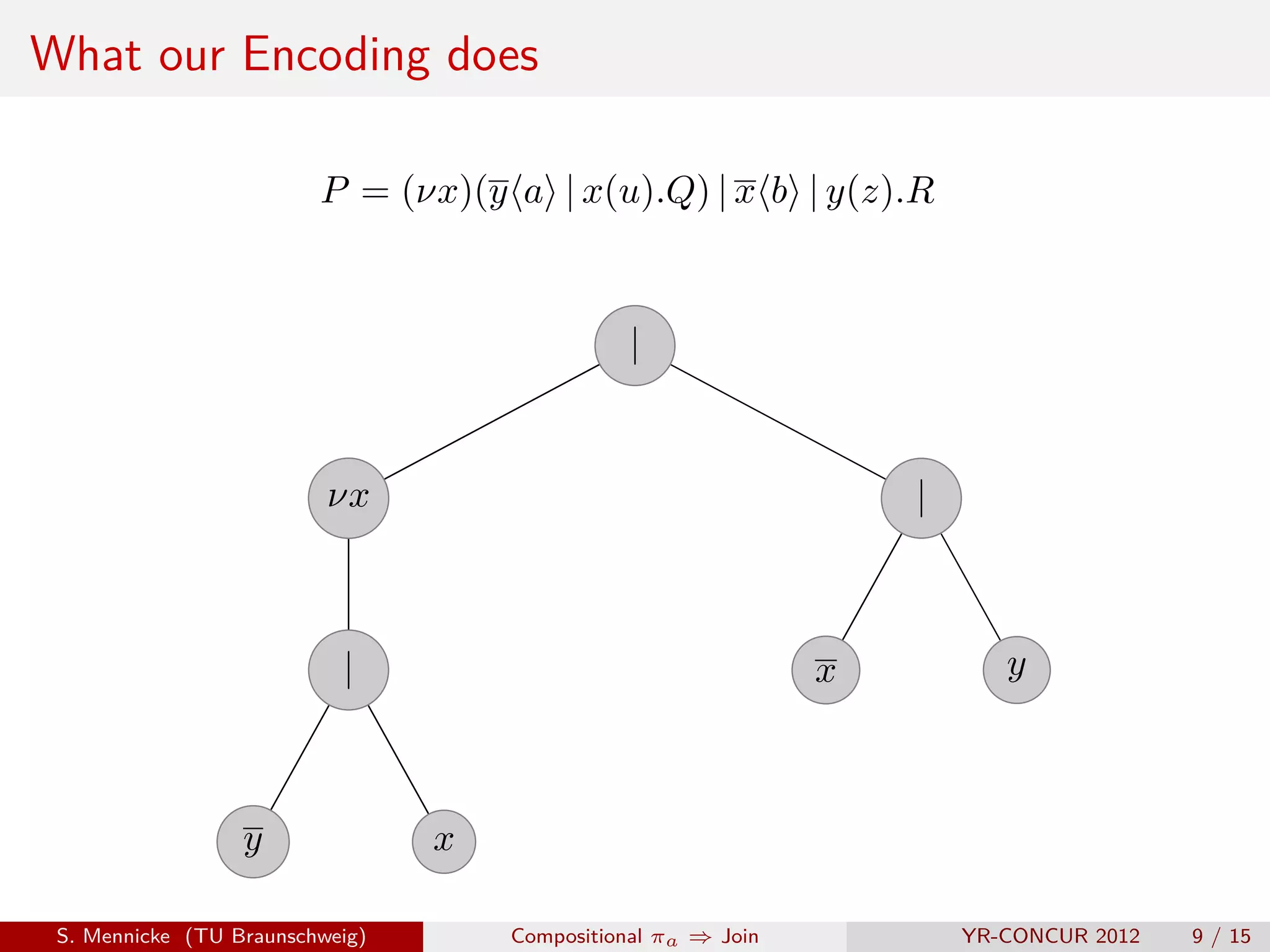 What our Encoding does

$P = (\nu x)(\overline{y}\langle a\rangle \mid x(u).Q) \mid \overline{x}\langle b\rangle \mid y(z).R$

$\mid$

$\nu x$

$\mid$

$\mid$

$\overline{x}$

$y$

$\overline{y}$

$x$

S. Mennicke (TU Braunschweig) Compositional $\pi_a \Rightarrow$ Join YR-CONCUR 2012 9 / 15